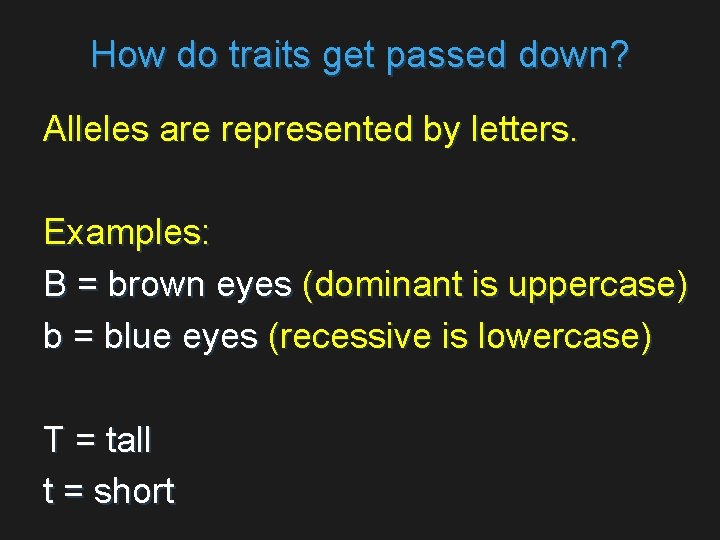 How do traits get passed down?

Alleles are represented by letters.

Examples:
B = brown eyes (dominant is uppercase)
b = blue eyes (recessive is lowercase)

T = tall
t = short